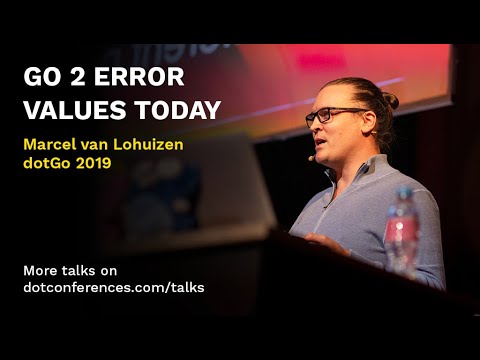 GO 2 ERROR VALUES TODAY

Marcel van Lohuizen
dotGo 2019

More talks on
dotconferences.com/talks